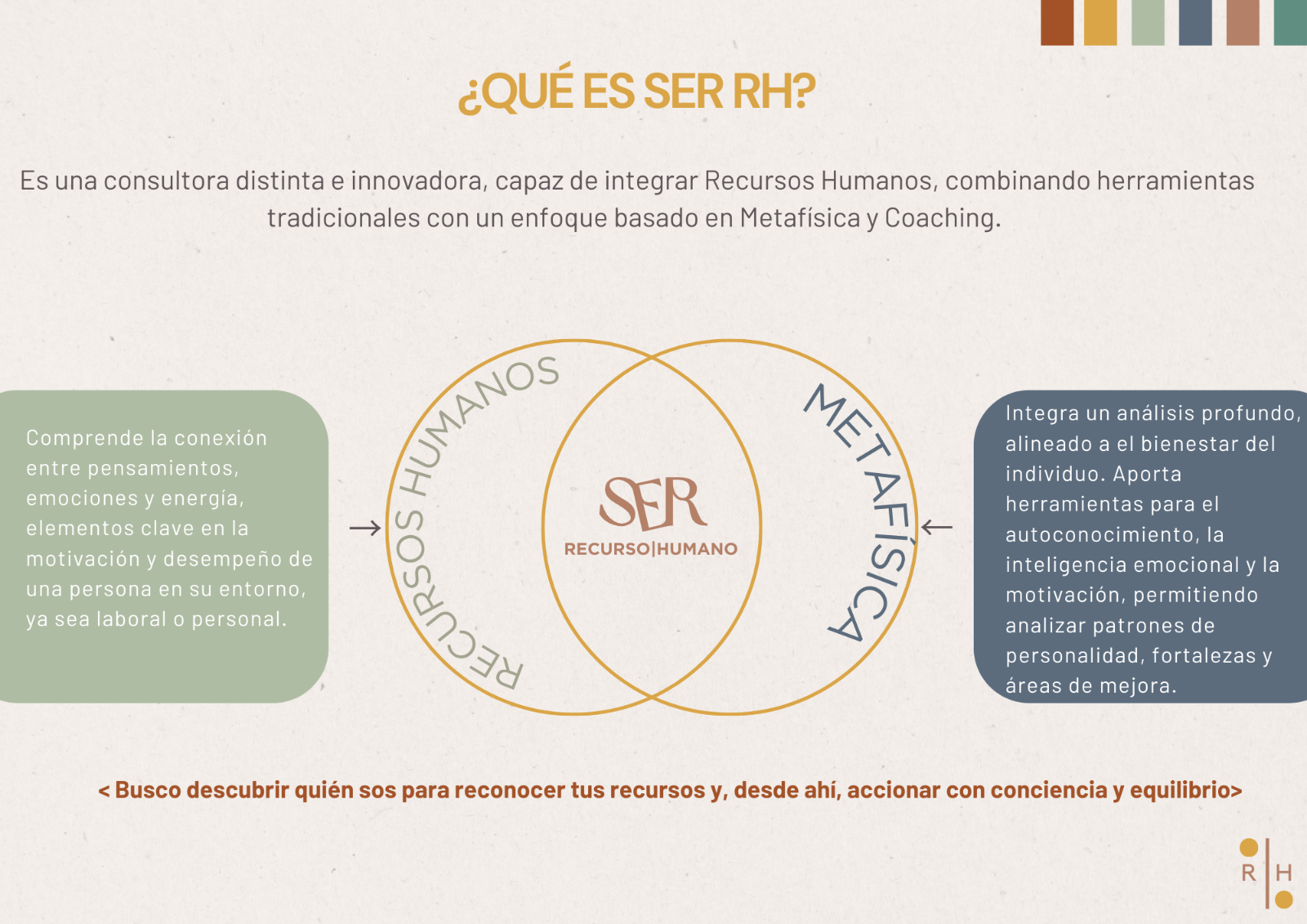 ¿QUÉ ES SER RH?

Es una consultora distinta e innovadora, capaz de integrar Recursos Humanos, combinando herramientas tradicionales con un enfoque basado en Metafísica y Coaching.

Comprende la conexión entre pensamientos, emociones y energía, elementos clave en la motivación y desempeño de una persona en su entorno, ya sea laboral o personal.

RECURSOS HUMANOS

SER
RECURSO|HUMANO

METAFÍSICA

Integra un análisis profundo, alineado a el bienestar del individuo. Aporta herramientas para el autoconocimiento, la inteligencia emocional y la motivación, permitiendo analizar patrones de personalidad, fortalezas y áreas de mejora.

< Busco descubrir quién sos para reconocer tus recursos y, desde ahí, accionar con conciencia y equilibrio>

R | H